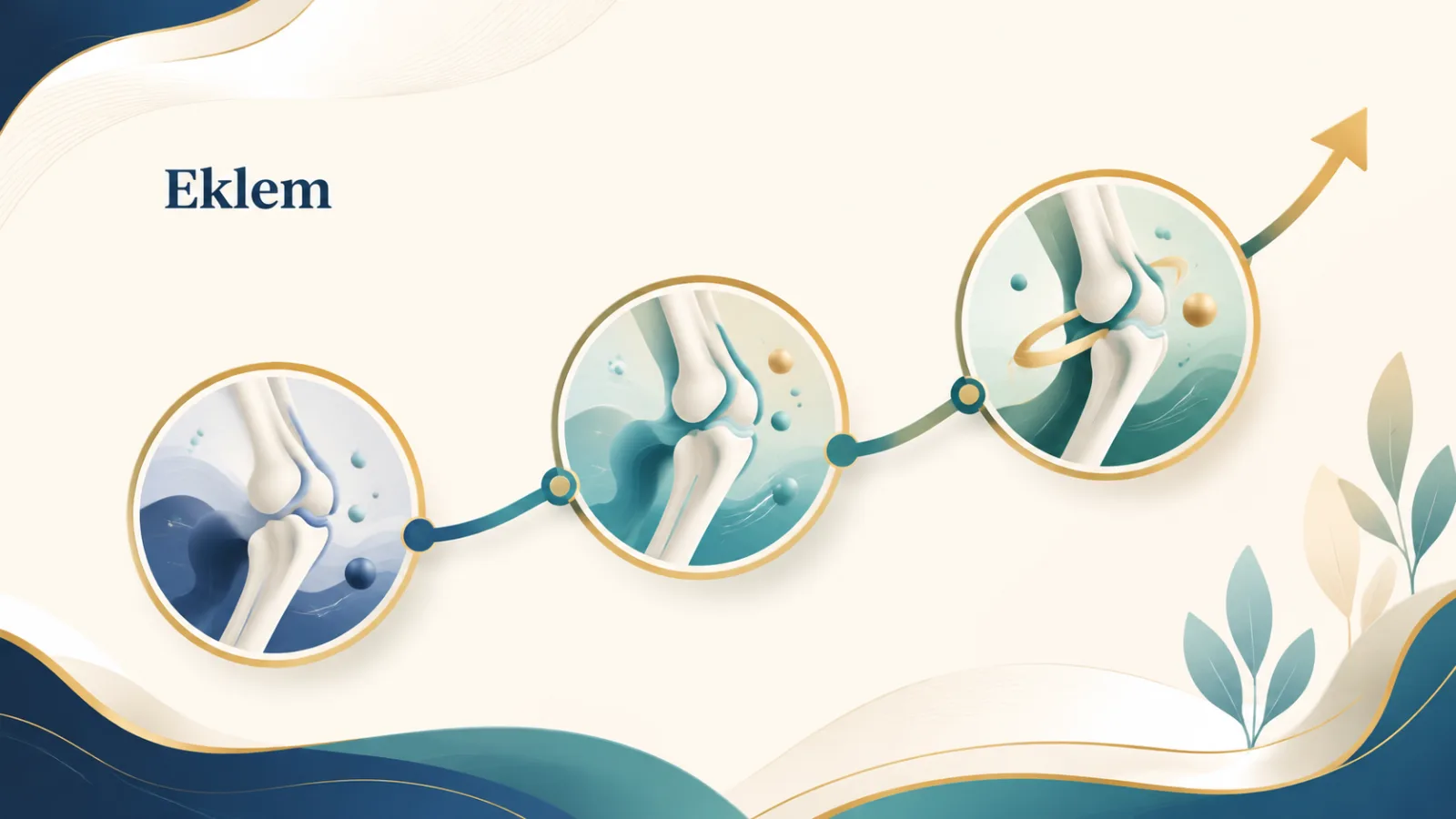 Eklem